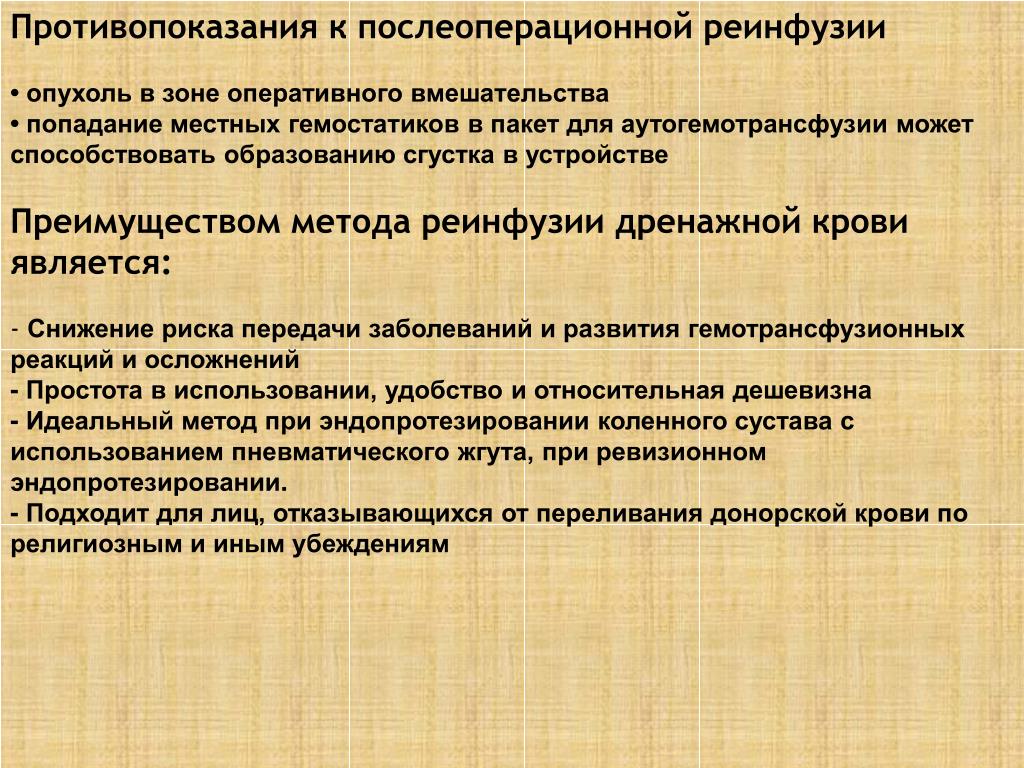 Противопоказания к послеоперационной реинфузии

• опухоль в зоне оперативного вмешательства
• попадание местных гемостатиков в пакет для аутогемотрансфузии может способствовать образованию сгустка в устройстве

Преимуществом метода реинфузии дренажной крови является:

- Снижение риска передачи заболеваний и развития гемотрансфузионных реакций и осложнений
- Простота в использовании, удобство и относительная дешевизна
- Идеальный метод при эндопротезировании коленного сустава с использованием пневматического жгута, при ревизионном эндопротезировании.
- Подходит для лиц, отказывающихся от переливания донорской крови по религиозным и иным убеждениям